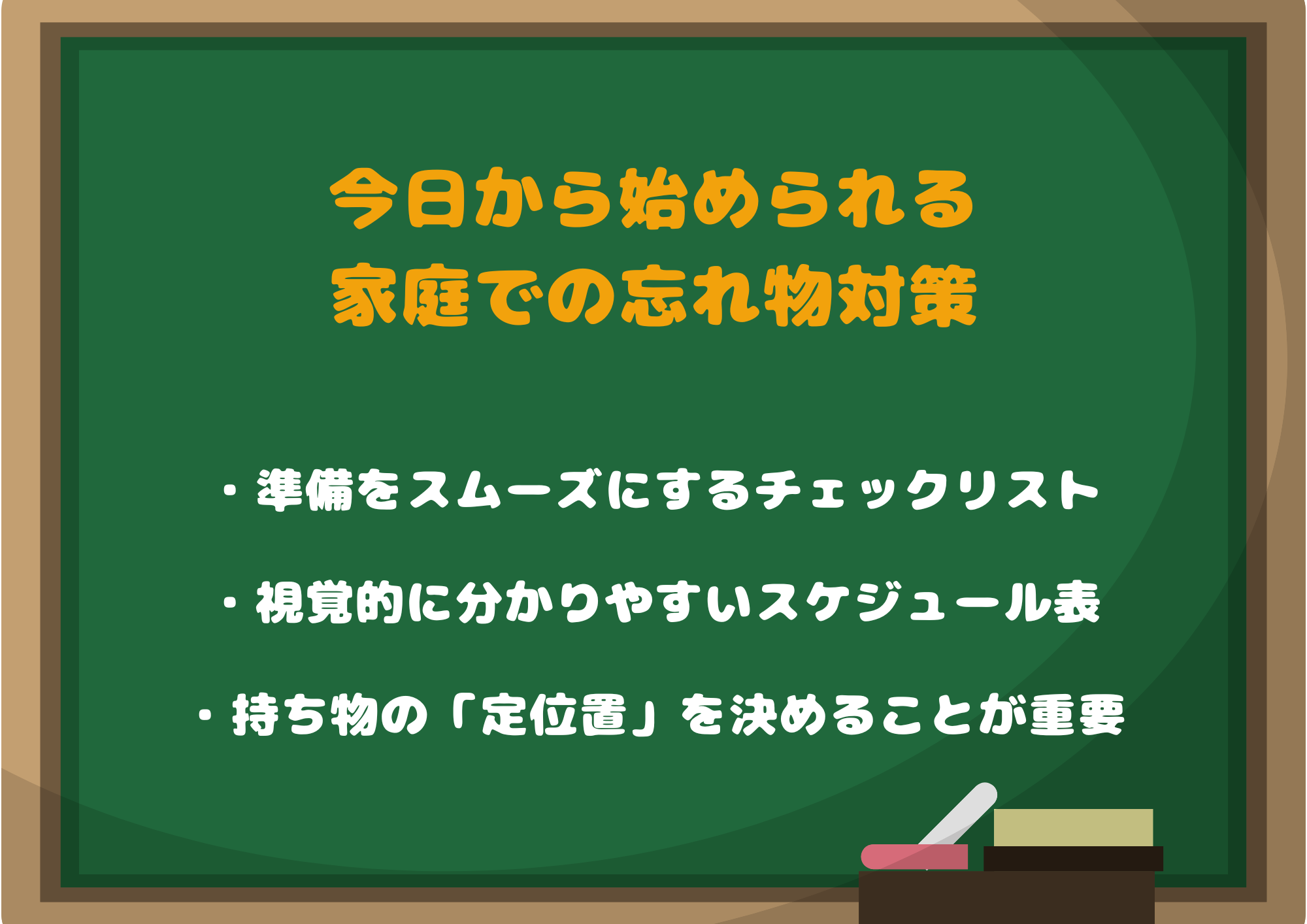 今日から始められる
家庭での忘れ物対策

・準備をスムーズにするチェックリスト

・視覚的に分かりやすいスケジュール表

・持ち物の「定位置」を決めることが重要